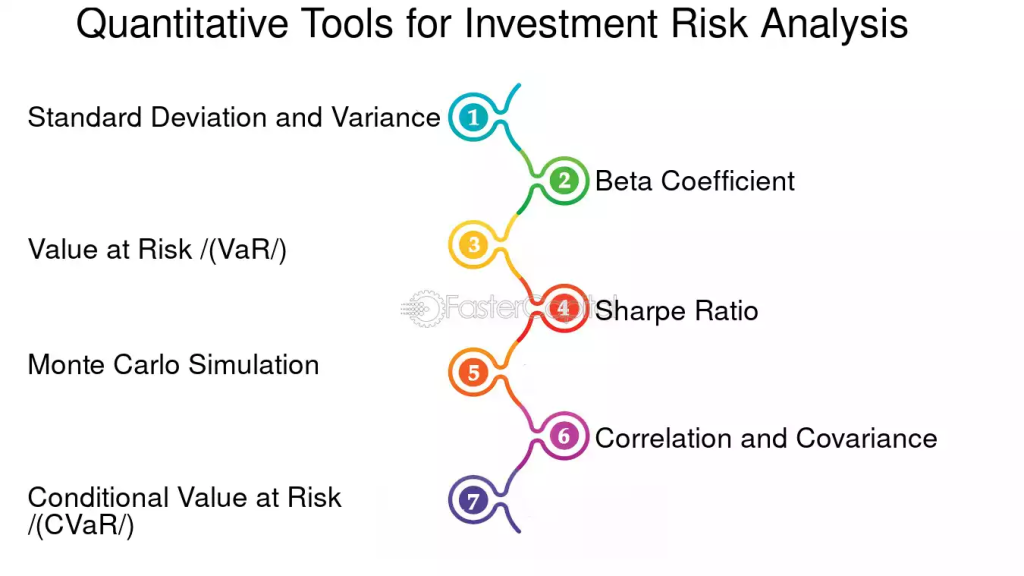 Quantitative Tools for Investment Risk Analysis

Standard Deviation and Variance
1

2
Beta Coefficient

Value at Risk /(VaR/)
3

FasterCapital
4
Sharpe Ratio

Monte Carlo Simulation
5

6
Correlation and Covariance

Conditional Value at Risk /(CVaR/)
7